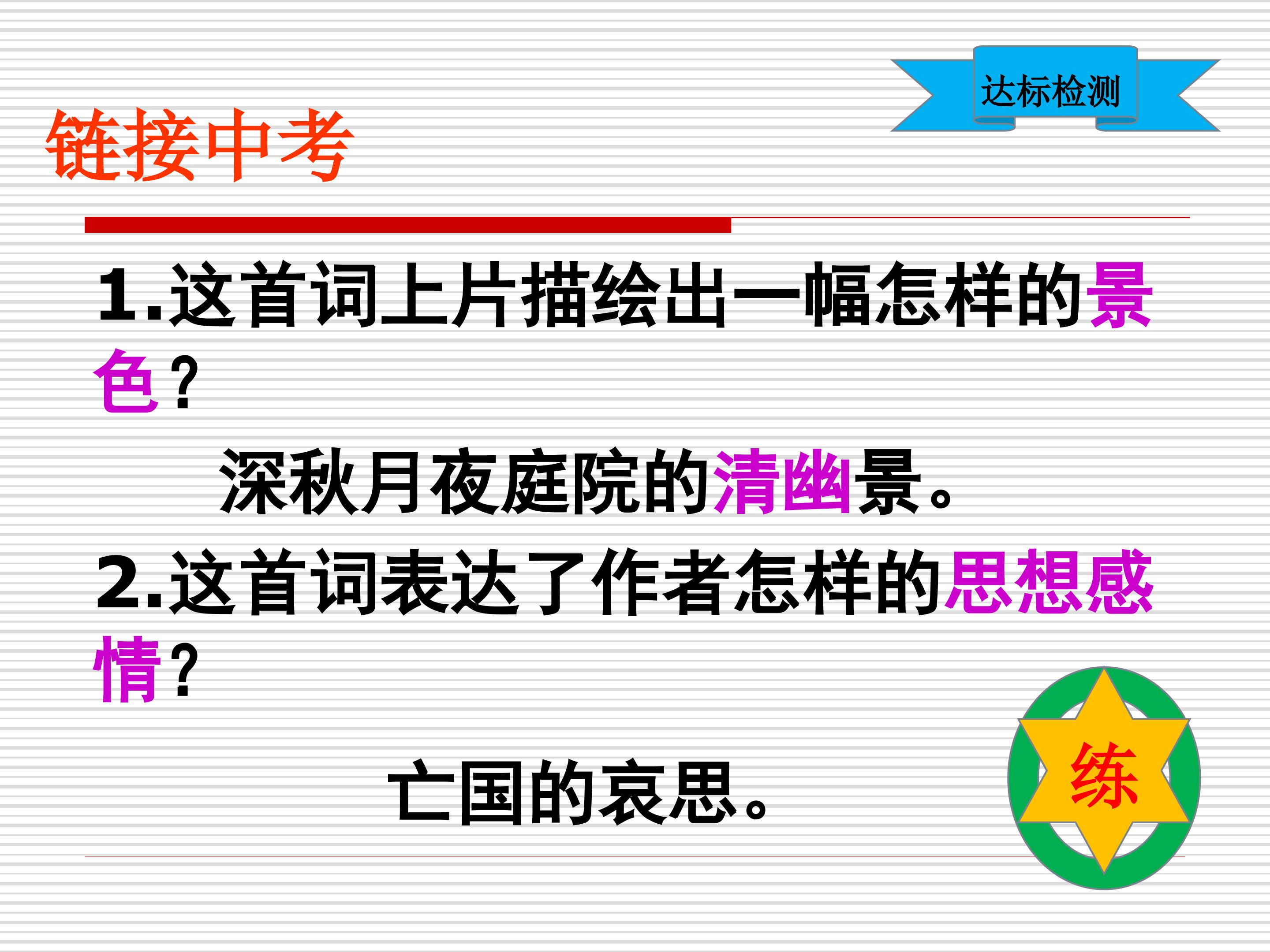 达标检测

链接中考

1.这首词上片描绘出一幅怎样的景色？

深秋月夜庭院的清幽景。

2.这首词表达了作者怎样的思想感情？

亡国的哀思。

练